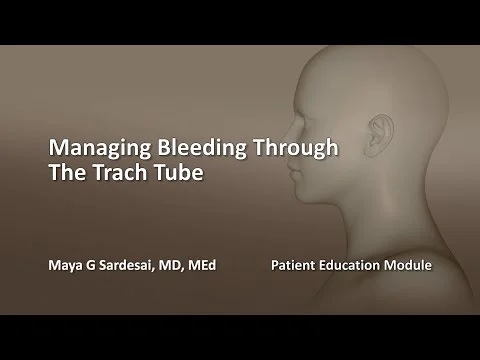 Managing Bleeding Through The Trach Tube

Maya G Sardesai, MD, MEd

Patient Education Module